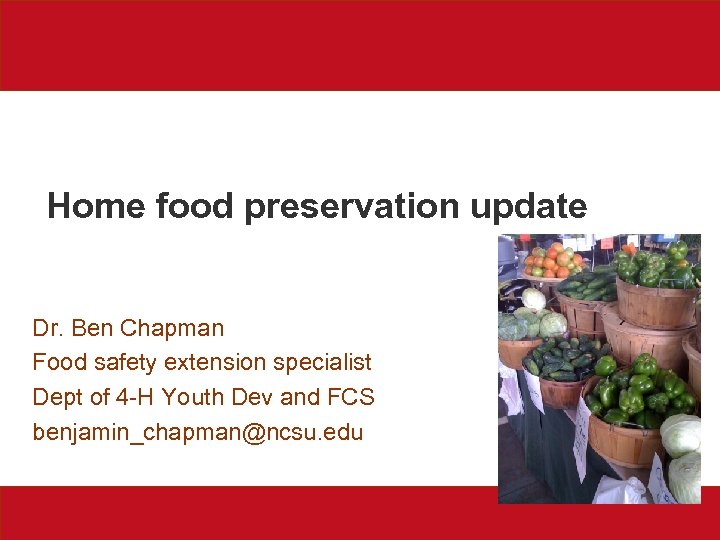 Home food preservation update

Dr. Ben Chapman
Food safety extension specialist
Dept of 4-H Youth Dev and FCS
benjamin_chapman@ncsu.edu